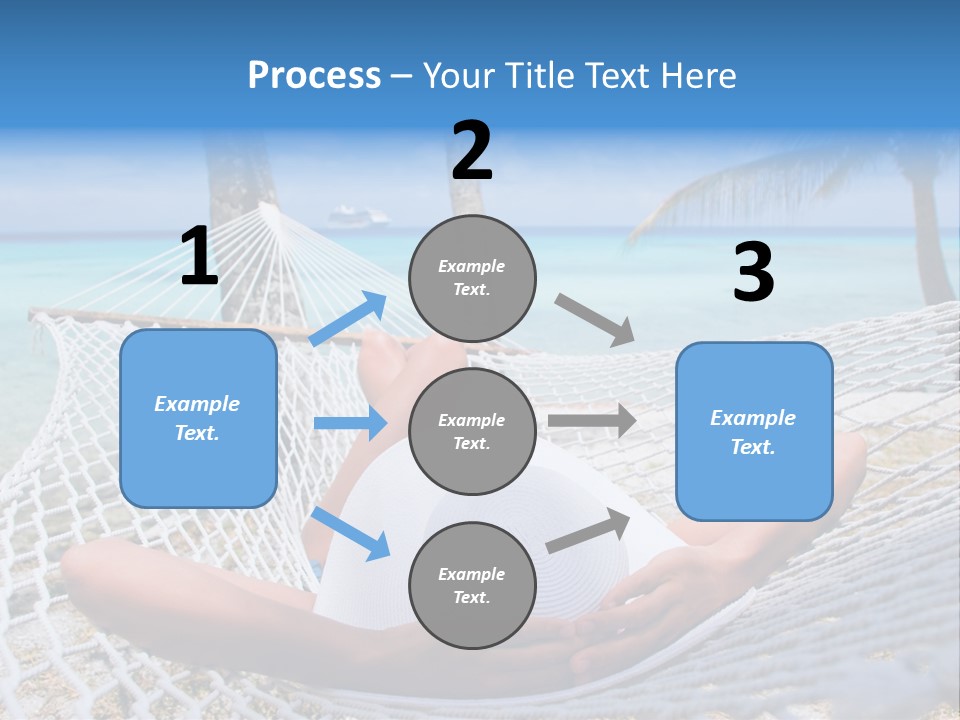 Process – Your Title Text Here

1

Example Text.

2

Example Text.

Example Text.

Example Text.

3

Example Text.